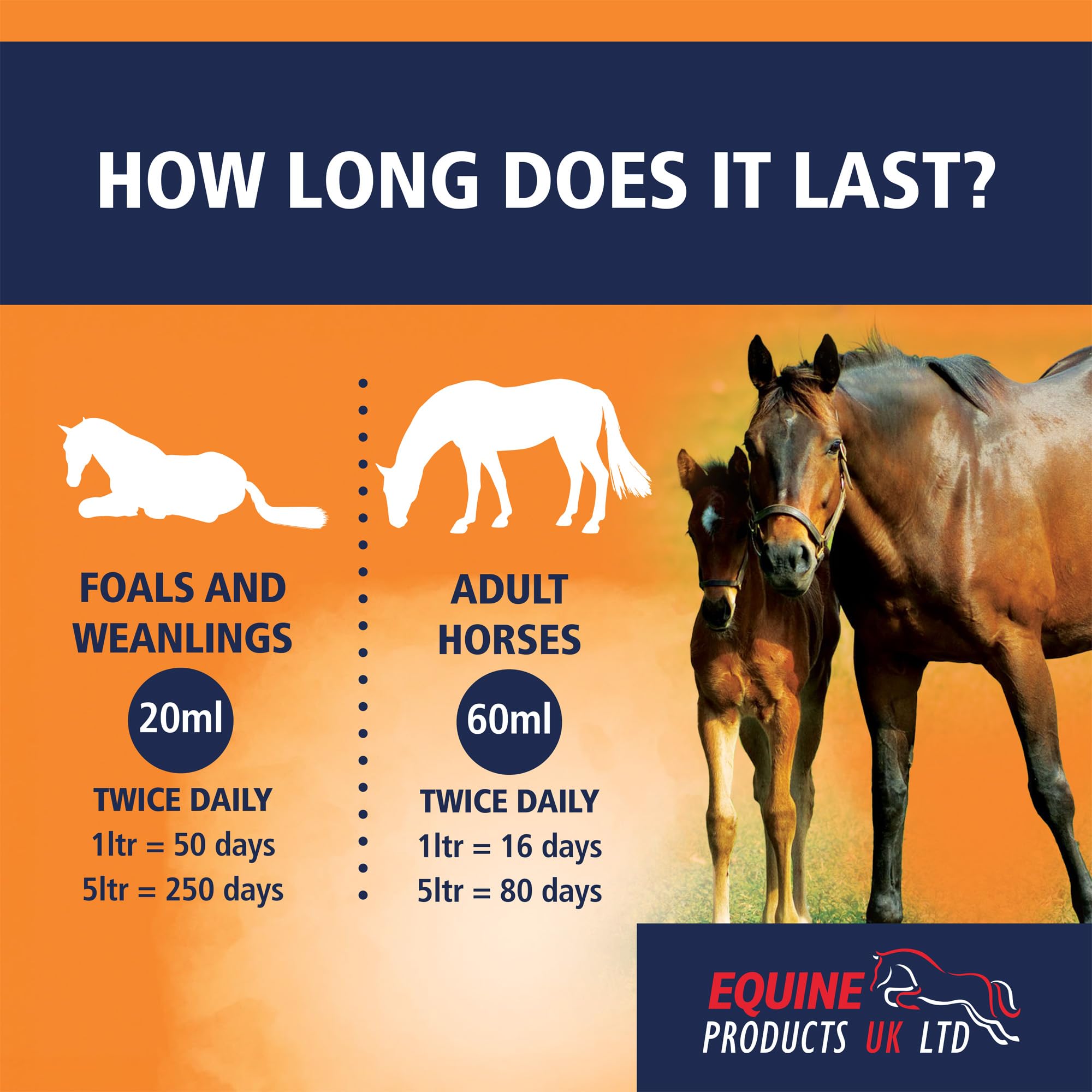 HOW LONG DOES IT LAST?

FOALS AND WEANLINGS

20ml

TWICE DAILY
1ltr = 50 days
5ltr = 250 days

ADULT HORSES

60ml

TWICE DAILY
1ltr = 16 days
5ltr = 80 days

EQUINE
PRODUCTS UK LTD